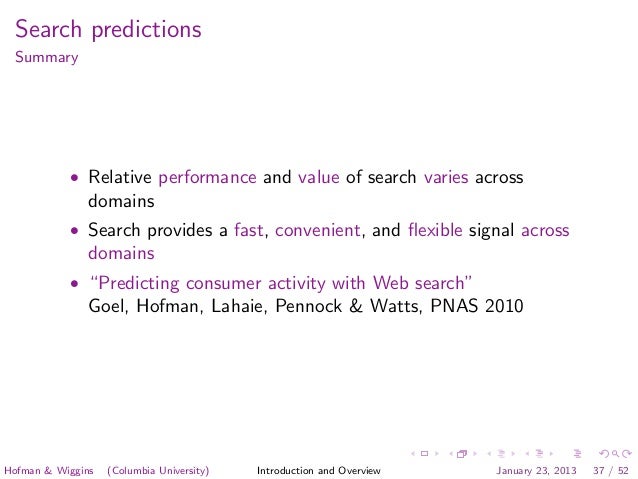 Search predictions
Summary

• Relative performance and value of search varies across domains
• Search provides a fast, convenient, and flexible signal across domains
• "Predicting consumer activity with Web search"
Goel, Hofman, Lahaie, Pennock & Watts, PNAS 2010

Hofman & Wiggins (Columbia University) Introduction and Overview January 23, 2013 37 / 52